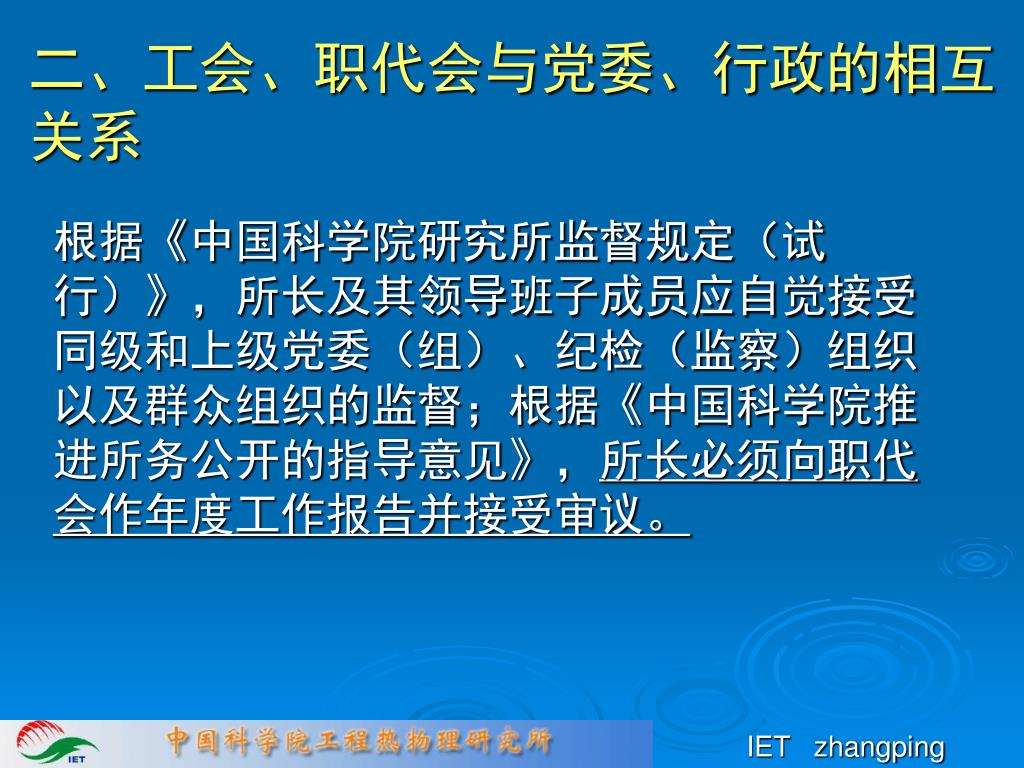 二、工会、职代会与党委、行政的相互关系

根据《中国科学院研究所监督规定（试行）》，所长及其领导班子成员应自觉接受同级和上级党委（组）、纪检（监察）组织以及群众组织的监督；根据《中国科学院推进所务公开的指导意见》，所长必须向职代会作年度工作报告并接受审议。

IET

中国科学院工程热物理研究所

IET zhangping